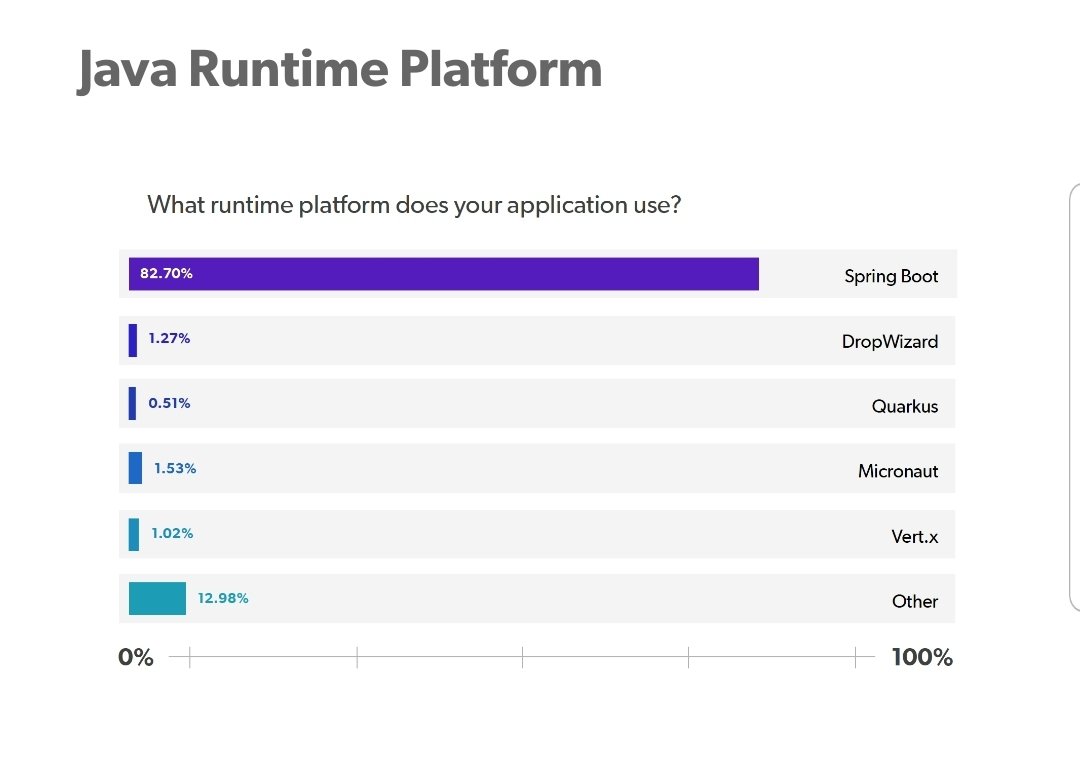 Java Runtime Platform

What runtime platform does your application use?

82.70% Spring Boot

1.27% DropWizard

0.51% Quarkus

1.53% Micronaut

1.02% Vert.x

12.98% Other

0%

100%